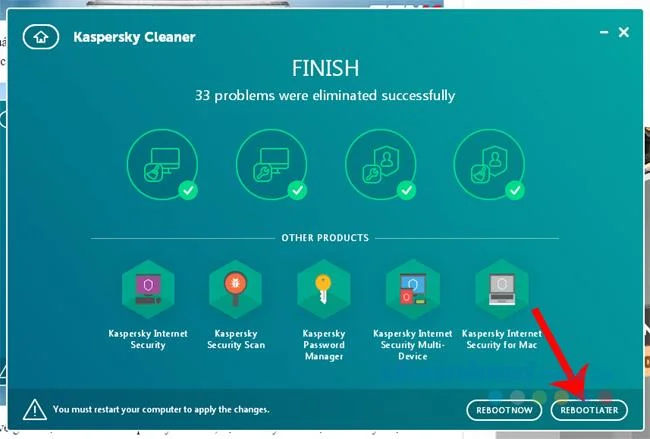 Kaspersky Cleaner

FINISH

33 problems were eliminated successfully

OTHER PRODUCTS

Kaspersky Internet Security

Kaspersky Security Scan

Kaspersky Password Manager

Kaspersky Internet Security Multi-Device

Kaspersky Internet Security for Mac

You must restart your computer to apply the changes.

REBOOT NOW

REBOOT LATER